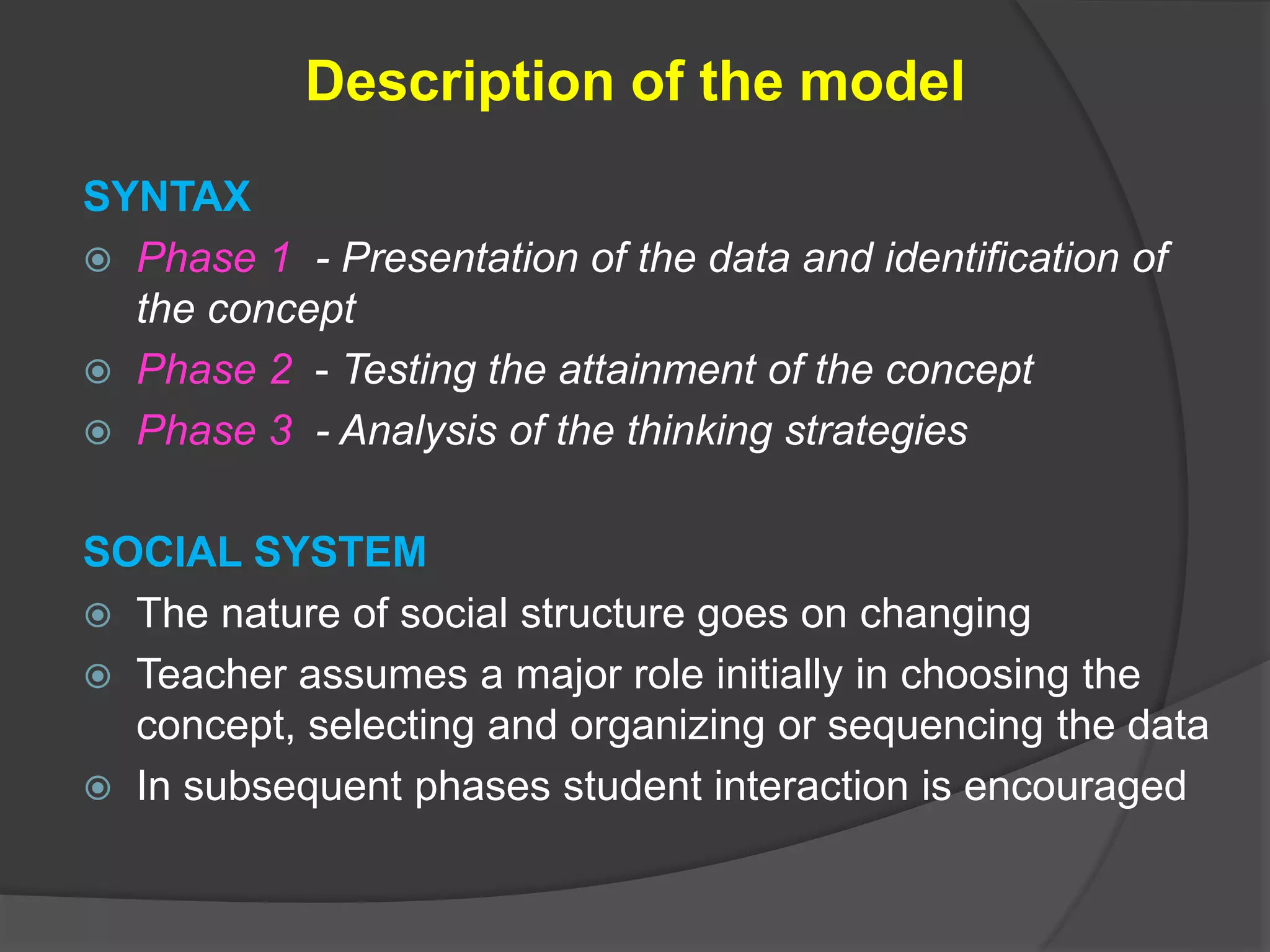 Description of the model

SYNTAX

Phase 1 - Presentation of the data and identification of the concept

Phase 2 - Testing the attainment of the concept

Phase 3 - Analysis of the thinking strategies

SOCIAL SYSTEM

The nature of social structure goes on changing

Teacher assumes a major role initially in choosing the concept, selecting and organizing or sequencing the data

In subsequent phases student interaction is encouraged